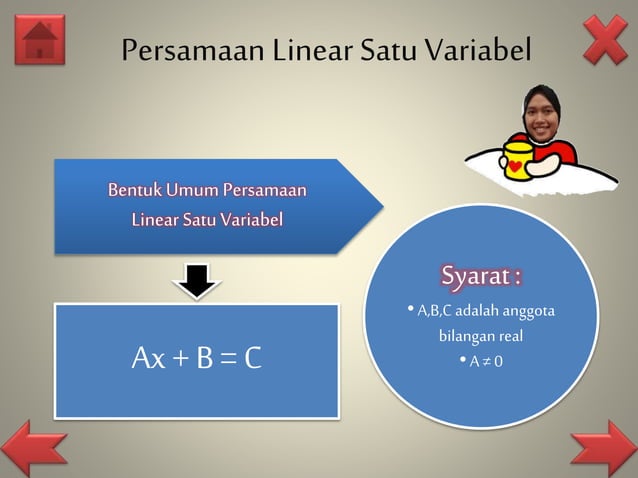 Persamaan Linear Satu Variabel

Bentuk Umum Persamaan Linear Satu Variabel

$Ax + B = C$

Syarat :

• A,B,C adalah anggota bilangan real

• $A \neq 0$